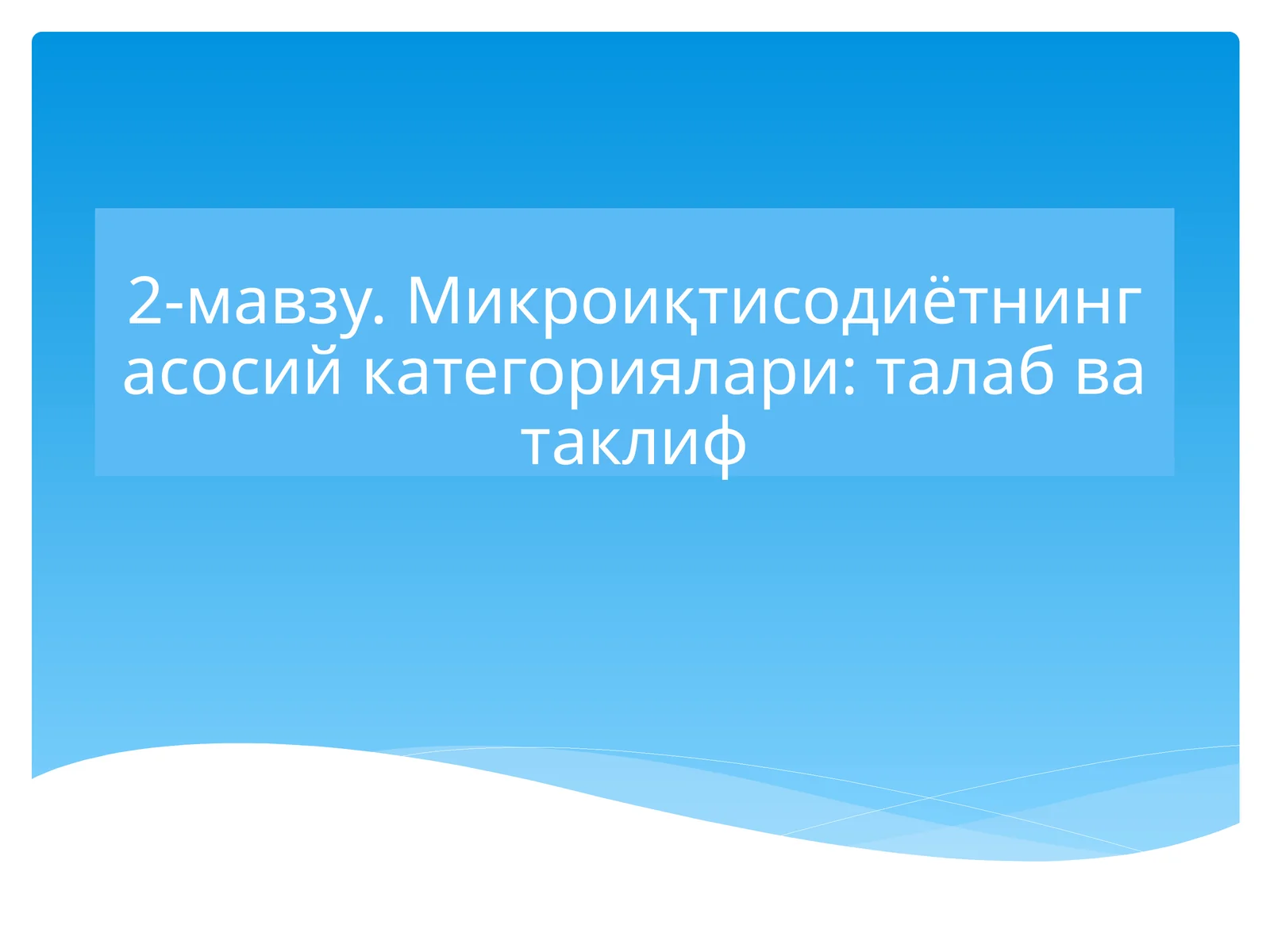 2-мавзу. Микроиқтисодиётнинг асосий категориялари: талаб ва таклиф